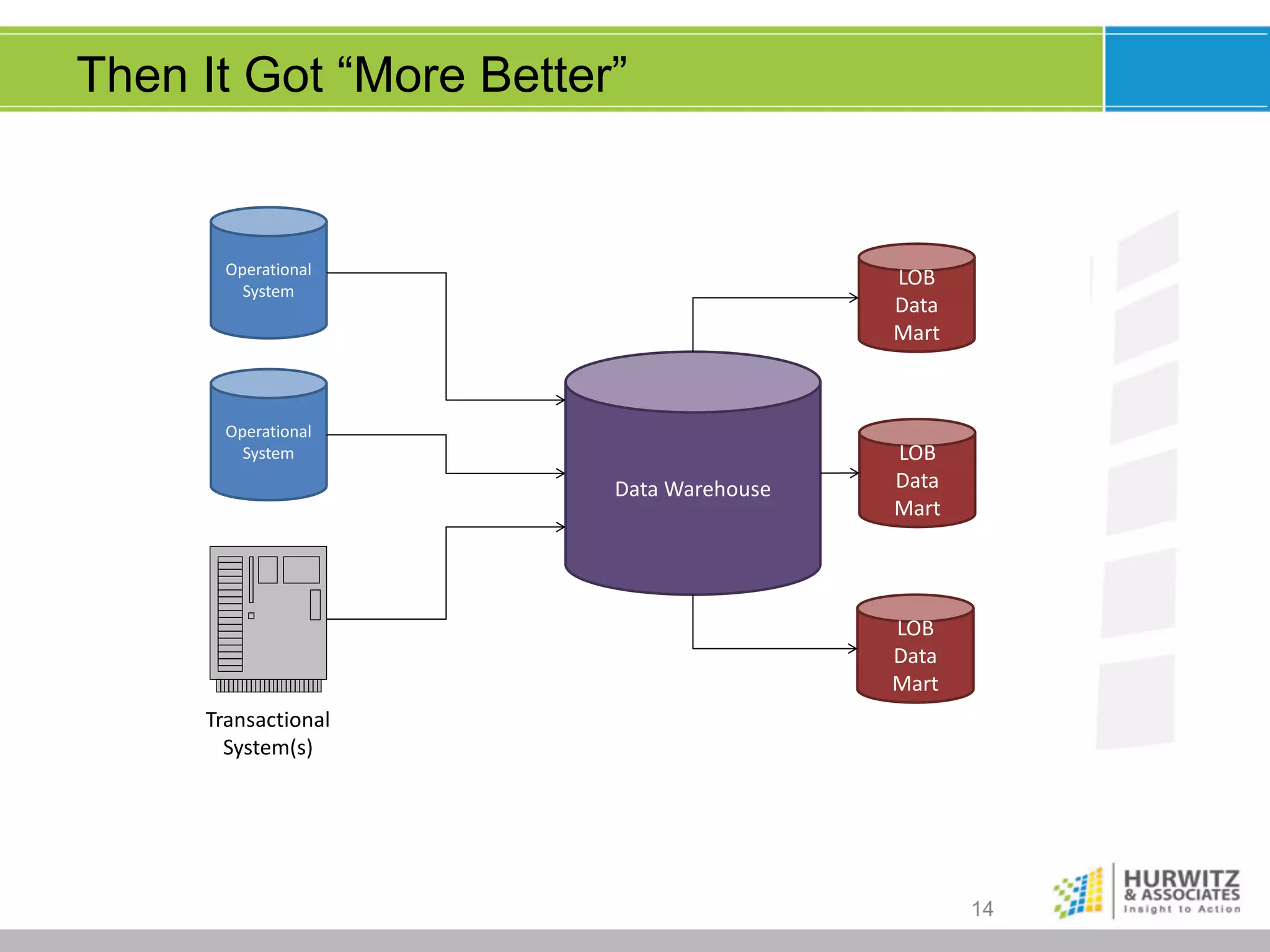 Then It Got “More Better”

Operational System

Operational System

Transactional System(s)

Data Warehouse

LOB Data Mart

LOB Data Mart

LOB Data Mart

14

HURWITZ & ASSOCIATES
Insight to Action